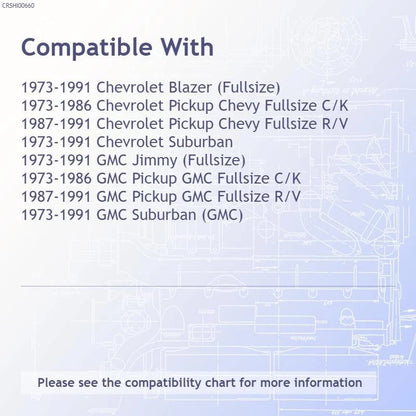 CRSHI00660

Compatible With

1973-1991 Chevrolet Blazer (Fullsize)
1973-1986 Chevrolet Pickup Chevy Fullsize C/K
1987-1991 Chevrolet Pickup Chevy Fullsize R/V
1973-1991 Chevrolet Suburban
1973-1991 GMC Jimmy (Fullsize)
1973-1986 GMC Pickup GMC Fullsize C/K
1987-1991 GMC Pickup GMC Fullsize R/V
1973-1991 GMC Suburban (GMC)

Please see the compatibility chart for more information